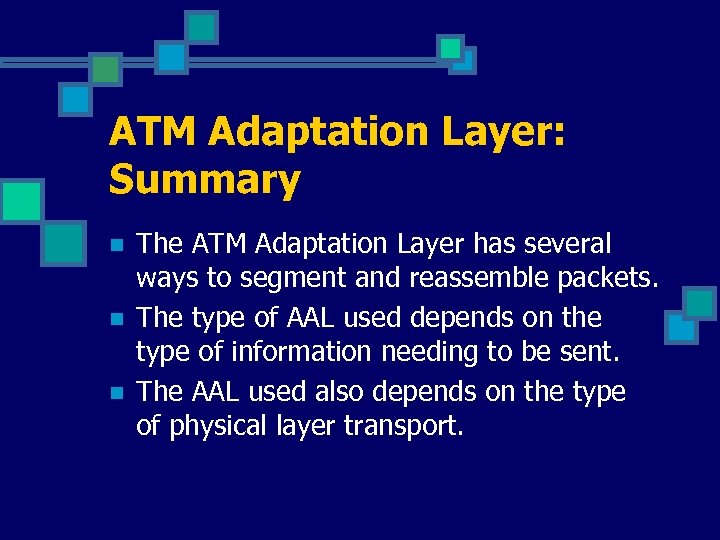 ATM Adaptation Layer: Summary

- The ATM Adaptation Layer has several ways to segment and reassemble packets.
- The type of AAL used depends on the type of information needing to be sent.
- The AAL used also depends on the type of physical layer transport.